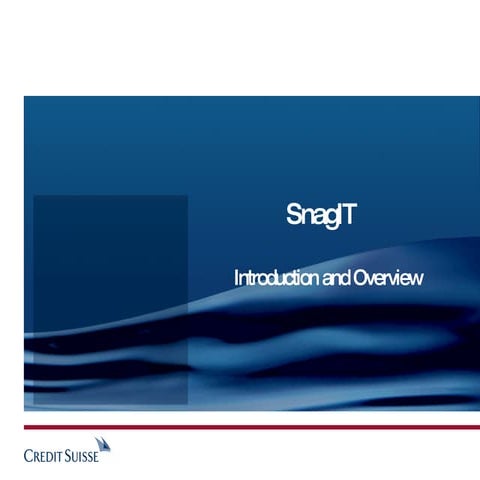 SnagIT

Introduction and Overview

CREDIT SUISSE